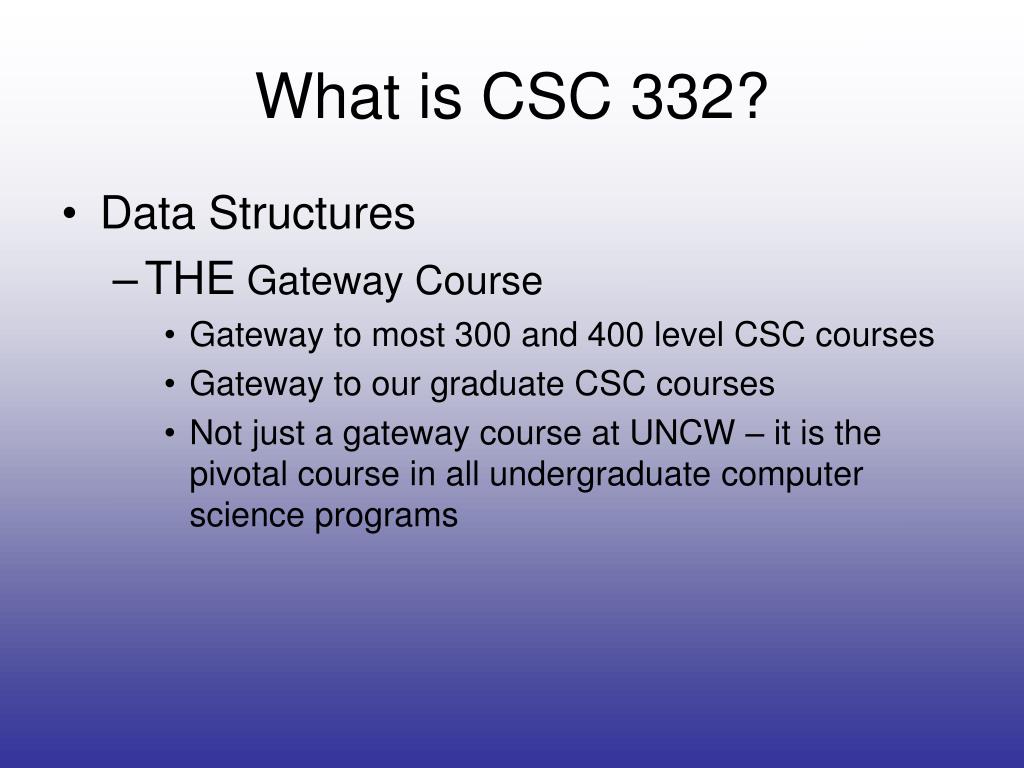 What is CSC 332?

• Data Structures
– THE Gateway Course
• Gateway to most 300 and 400 level CSC courses
• Gateway to our graduate CSC courses
• Not just a gateway course at UNCW – it is the pivotal course in all undergraduate computer science programs